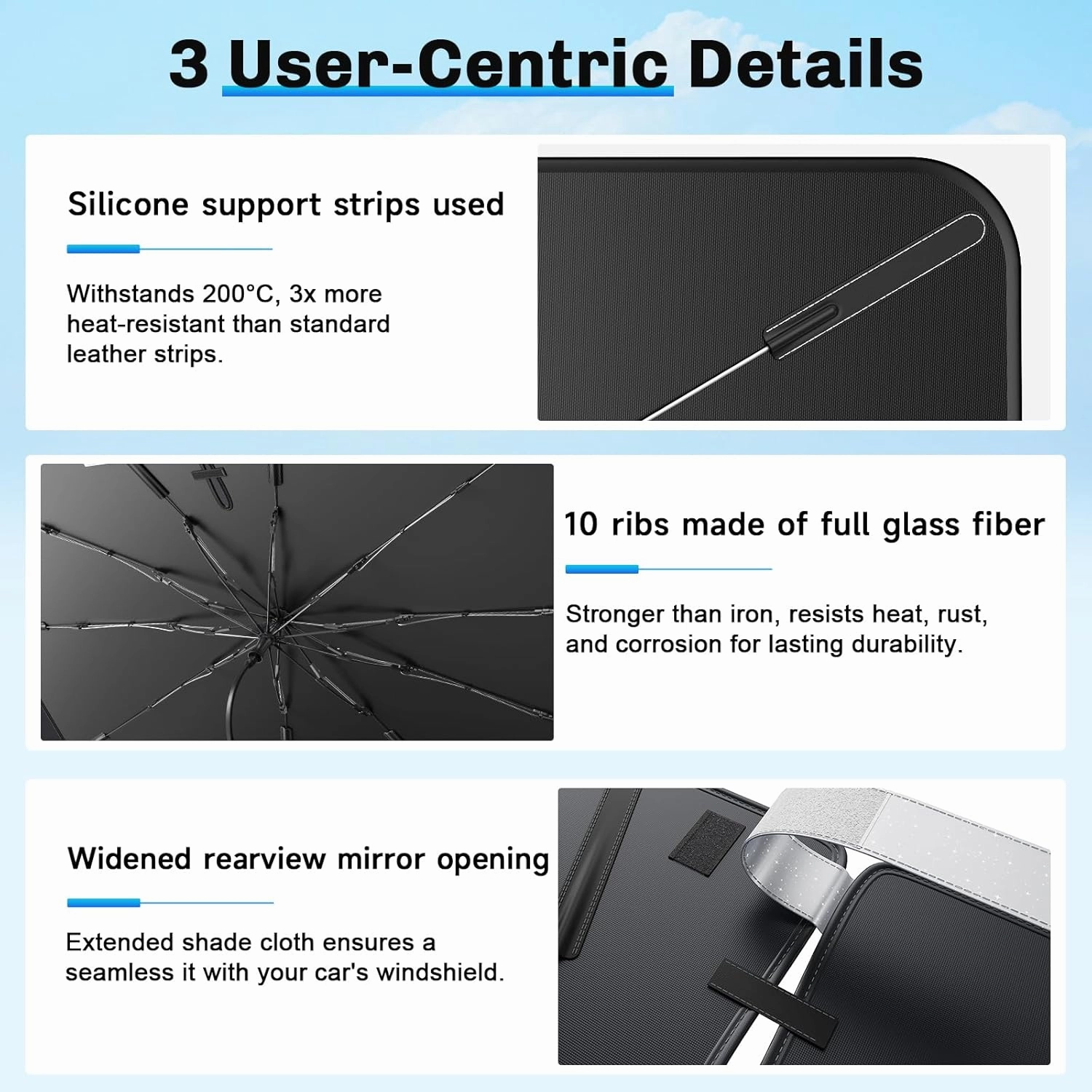 3 User-Centric Details

Silicone support strips used

Withstands 200°C, 3x more heat-resistant than standard leather strips.

10 ribs made of full glass fiber

Stronger than iron, resists heat, rust, and corrosion for lasting durability.

Widened rearview mirror opening

Extended shade cloth ensures a seamless it with your car's windshield.